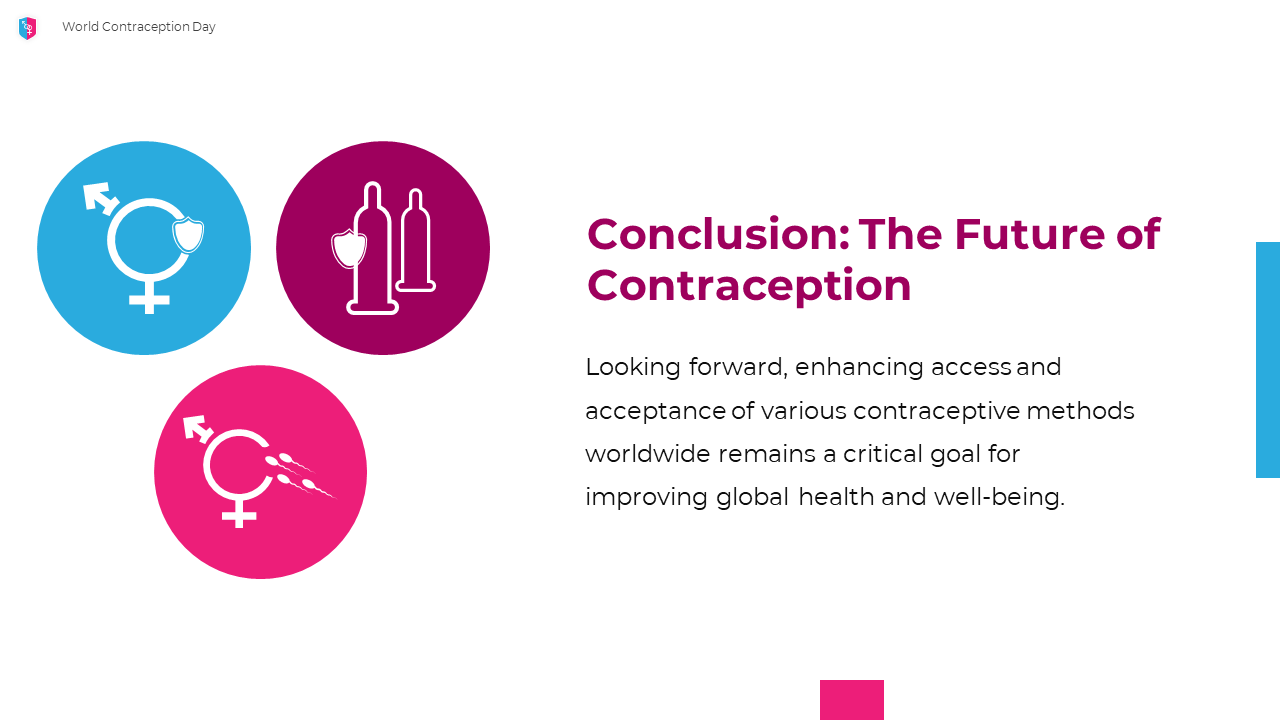 World Contraception Day

Conclusion: The Future of Contraception

Looking forward, enhancing access and acceptance of various contraceptive methods worldwide remains a critical goal for improving global health and well-being.